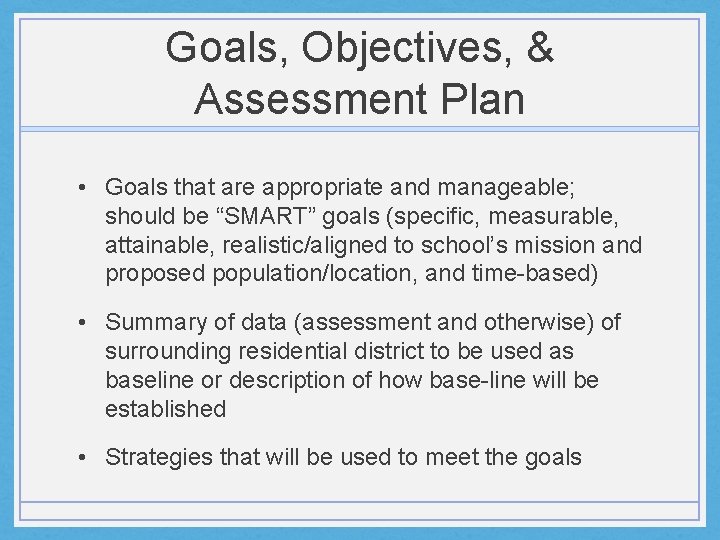 Goals, Objectives, & Assessment Plan

• Goals that are appropriate and manageable; should be “SMART” goals (specific, measurable, attainable, realistic/aligned to school’s mission and proposed population/location, and time-based)

• Summary of data (assessment and otherwise) of surrounding residential district to be used as baseline or description of how base-line will be established

• Strategies that will be used to meet the goals